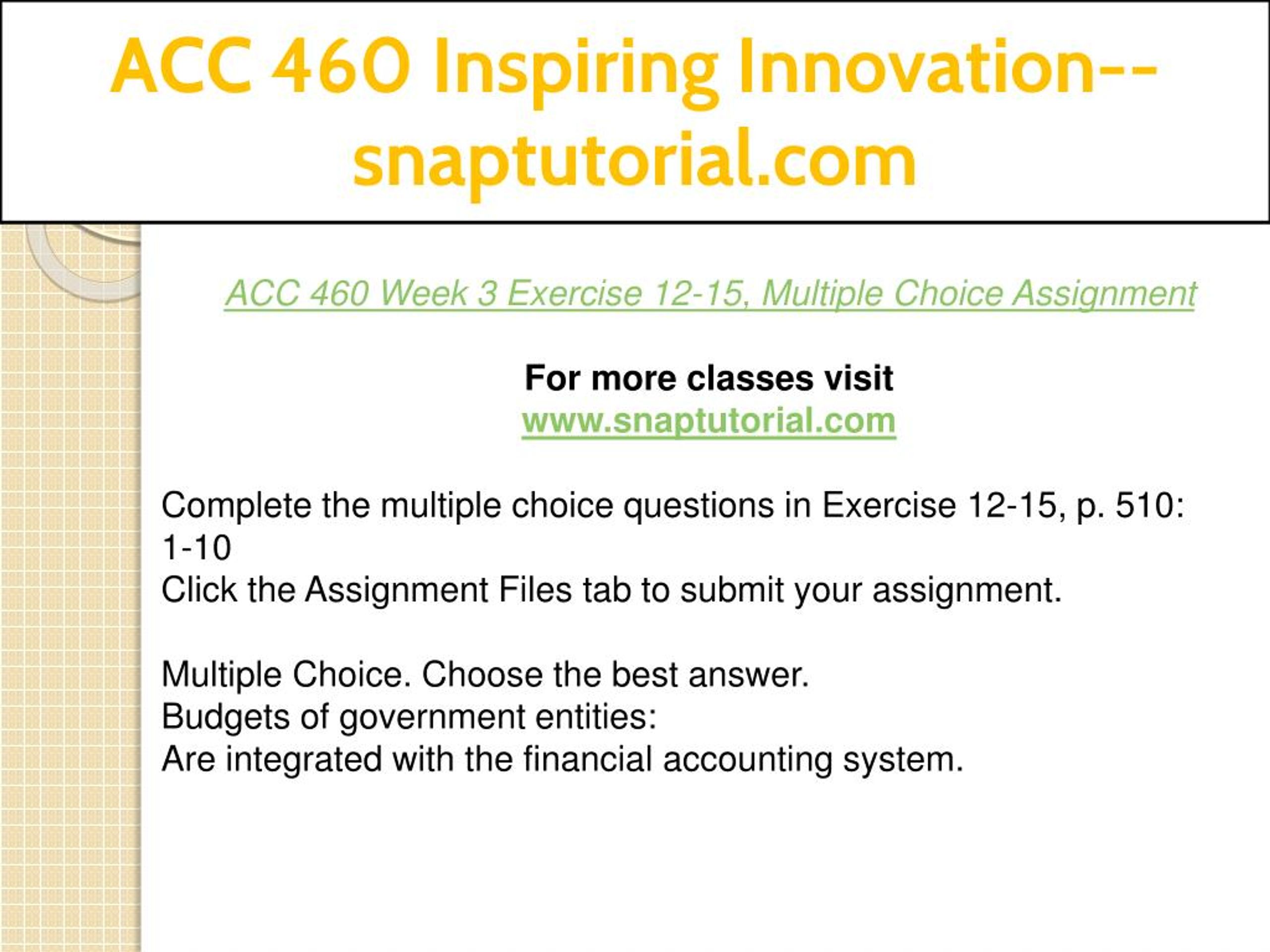 ACC 460 Inspiring Innovation--snaptutorial.com

ACC 460 Week 3 Exercise 12-15, Multiple Choice Assignment

For more classes visit
www.snaptutorial.com

Complete the multiple choice questions in Exercise 12-15, p. 510: 1-10
Click the Assignment Files tab to submit your assignment.

Multiple Choice. Choose the best answer.
Budgets of government entities:
Are integrated with the financial accounting system.